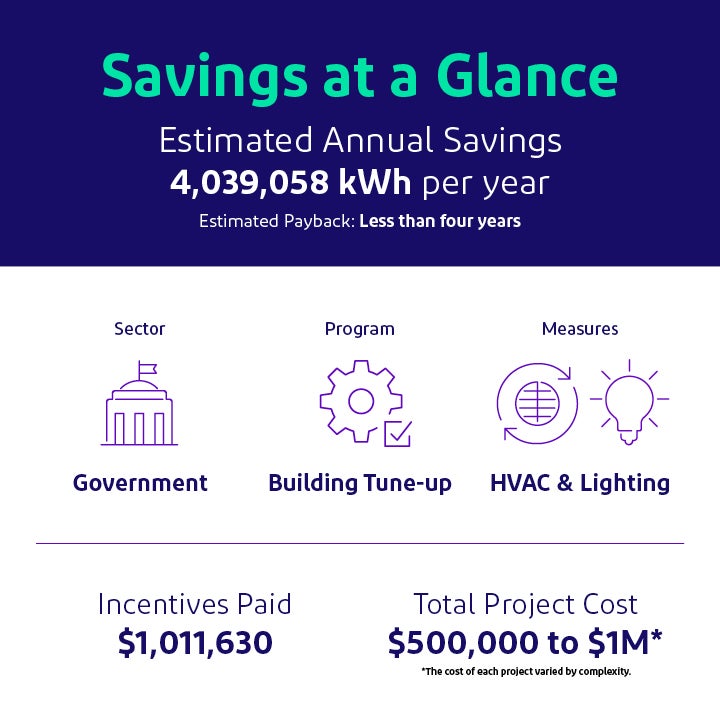 Savings at a Glance

Estimated Annual Savings
4,039,058 kWh per year

Estimated Payback: Less than four years

Sector
Government

Program
Building Tune-up

Measures
HVAC & Lighting

Incentives Paid
$1,011,630

Total Project Cost
$500,000 to $1M*

*The cost of each project varied by complexity.